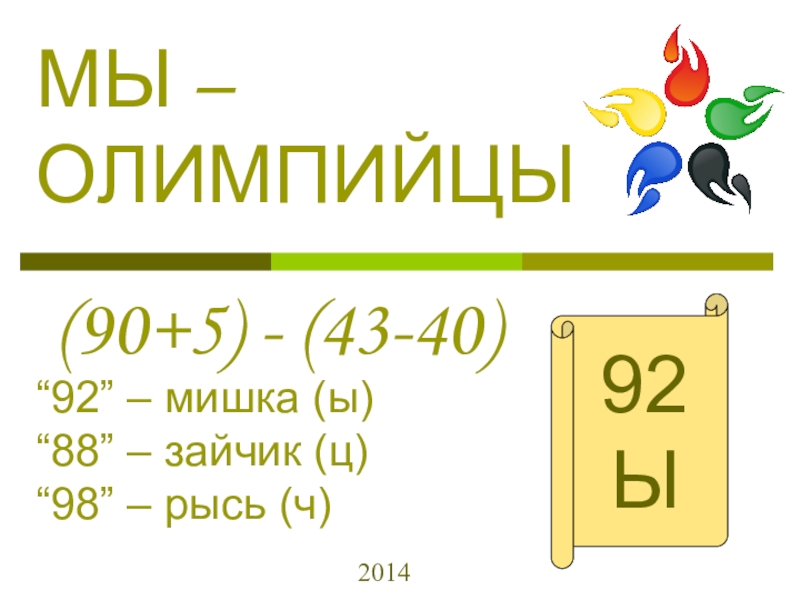 МЫ – ОЛИМПИЙЦЫ

$(90+5) - (43-40)$

“92” – мишка (ы)
“88” – зайчик (ц)
“98” – рысь (ч)

92
Ы

2014